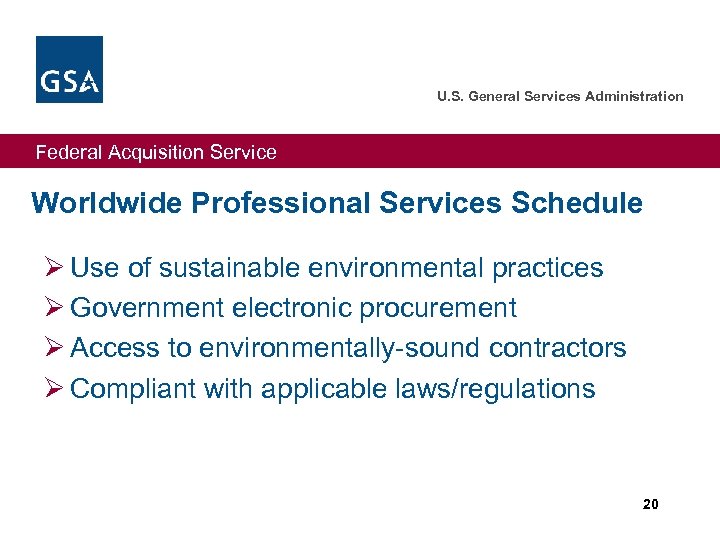 GSA

U.S. General Services Administration

Federal Acquisition Service

Worldwide Professional Services Schedule

➢ Use of sustainable environmental practices
➢ Government electronic procurement
➢ Access to environmentally-sound contractors
➢ Compliant with applicable laws/regulations

20